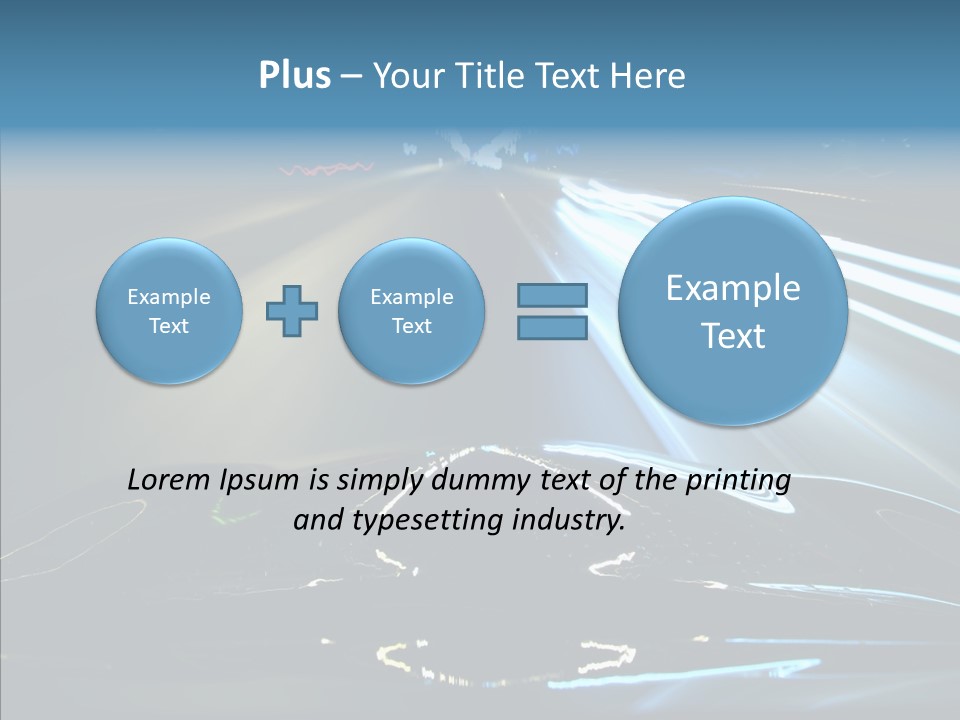 Plus – Your Title Text Here

Example Text

Example Text

Example Text

Lorem Ipsum is simply dummy text of the printing and typesetting industry.